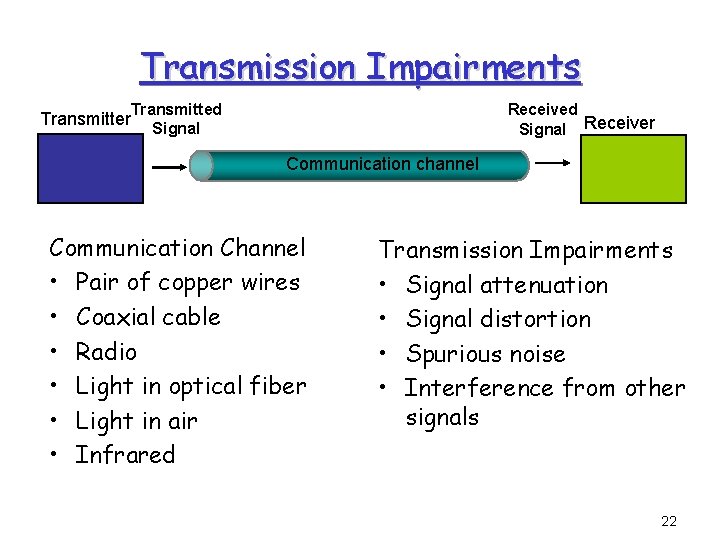 Transmission Impairments

Transmitter

Transmitted Signal

Communication channel

Received Signal

Receiver

Communication Channel
• Pair of copper wires
• Coaxial cable
• Radio
• Light in optical fiber
• Light in air
• Infrared

Transmission Impairments
• Signal attenuation
• Signal distortion
• Spurious noise
• Interference from other signals

22